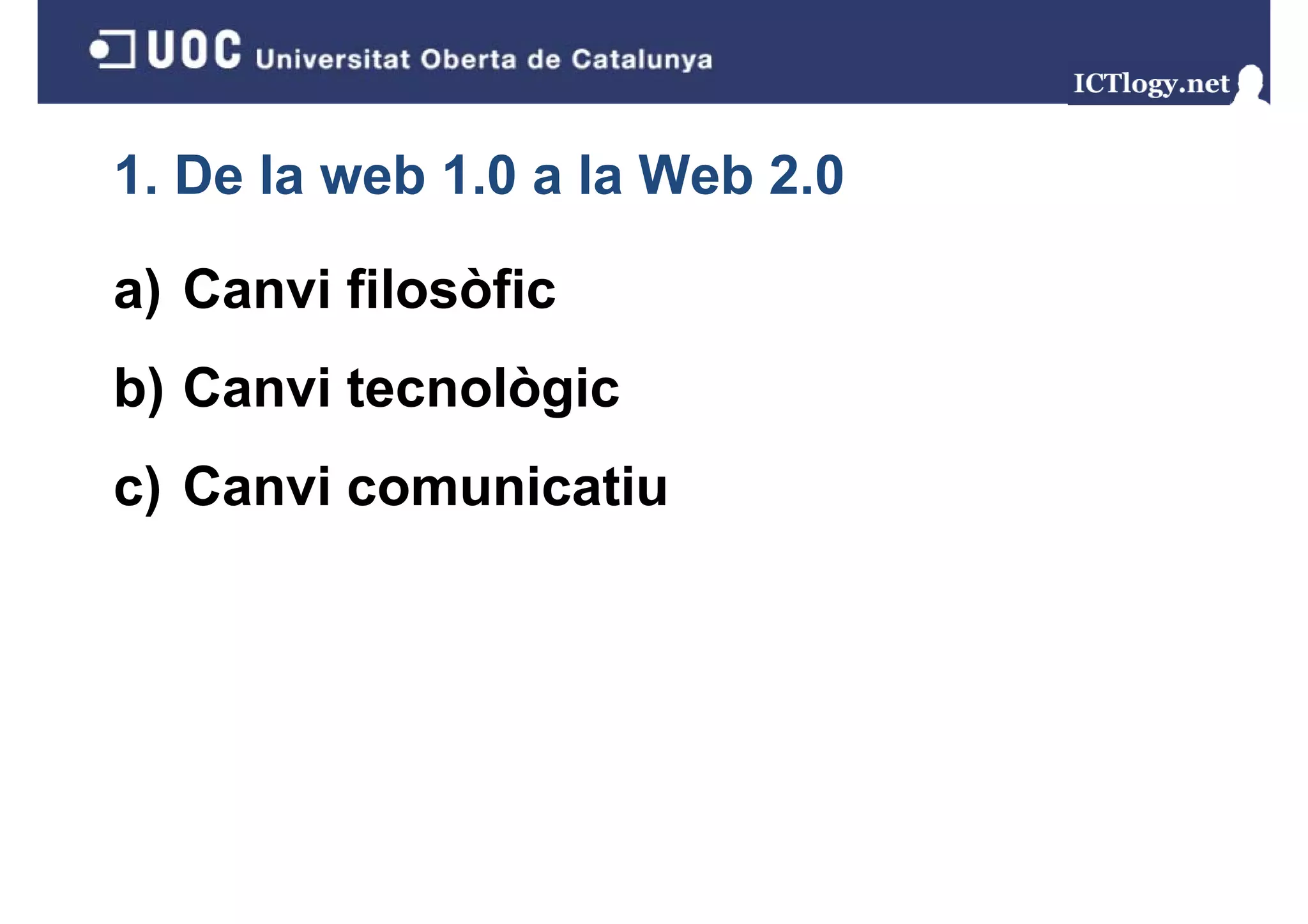 UOC Universitat Oberta de Catalunya

ICTlogy.net

1. De la web 1.0 a la Web 2.0

a) Canvi filosòfic

b) Canvi tecnològic

c) Canvi comunicatiu